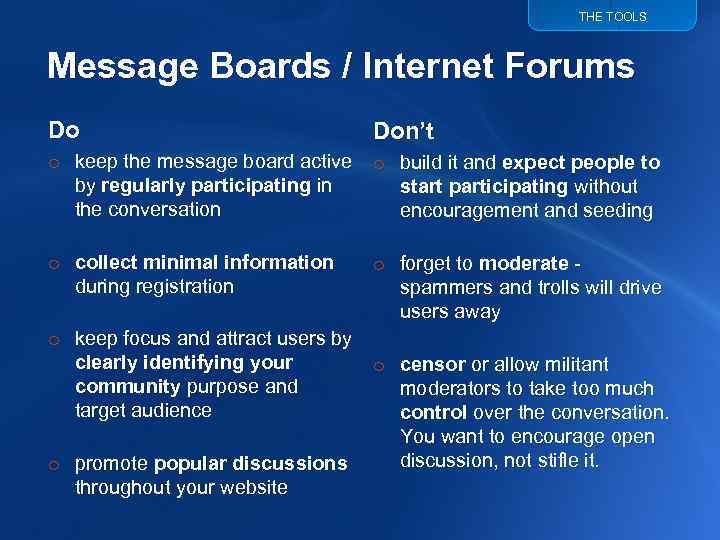 THE TOOLS

Message Boards / Internet Forums

Do

keep the message board active by regularly participating in the conversation

collect minimal information during registration

keep focus and attract users by clearly identifying your community purpose and target audience

promote popular discussions throughout your website

Don't

build it and expect people to start participating without encouragement and seeding

forget to moderate - spammers and trolls will drive users away

censor or allow militant moderators to take too much control over the conversation. You want to encourage open discussion, not stifle it.